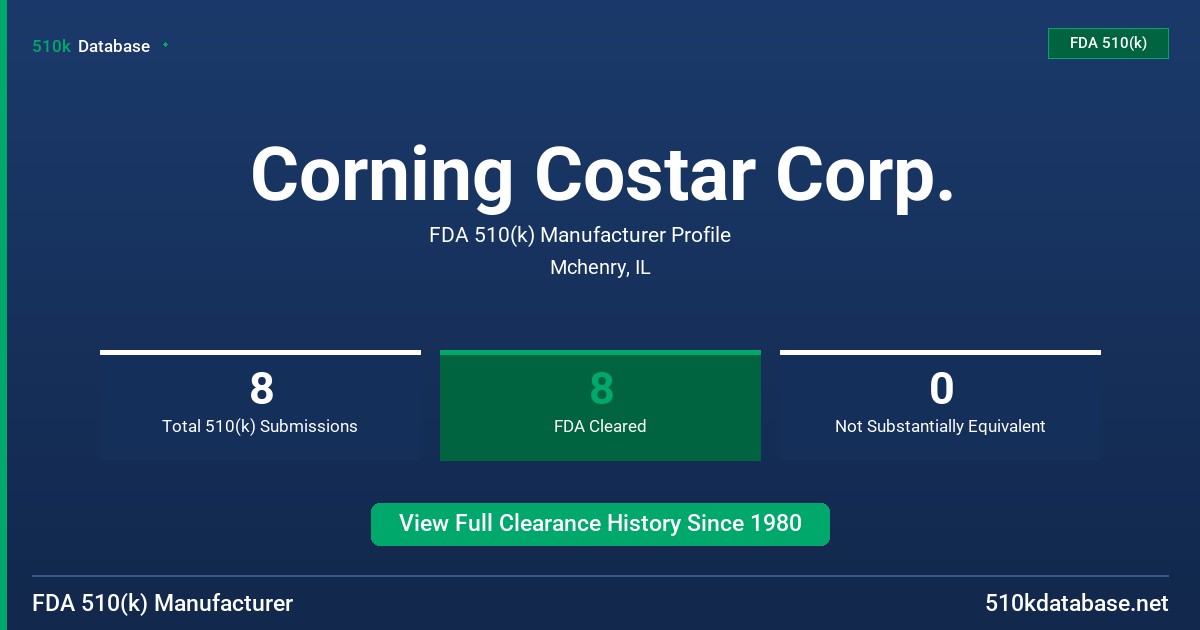 510k Database

FDA 510(k)

Corning Costar Corp.

FDA 510(k) Manufacturer Profile

Mchenry, IL

8
Total 510(k) Submissions

8
FDA Cleared

0
Not Substantially Equivalent

View Full Clearance History Since 1980

FDA 510(k) Manufacturer

510kdatabase.net